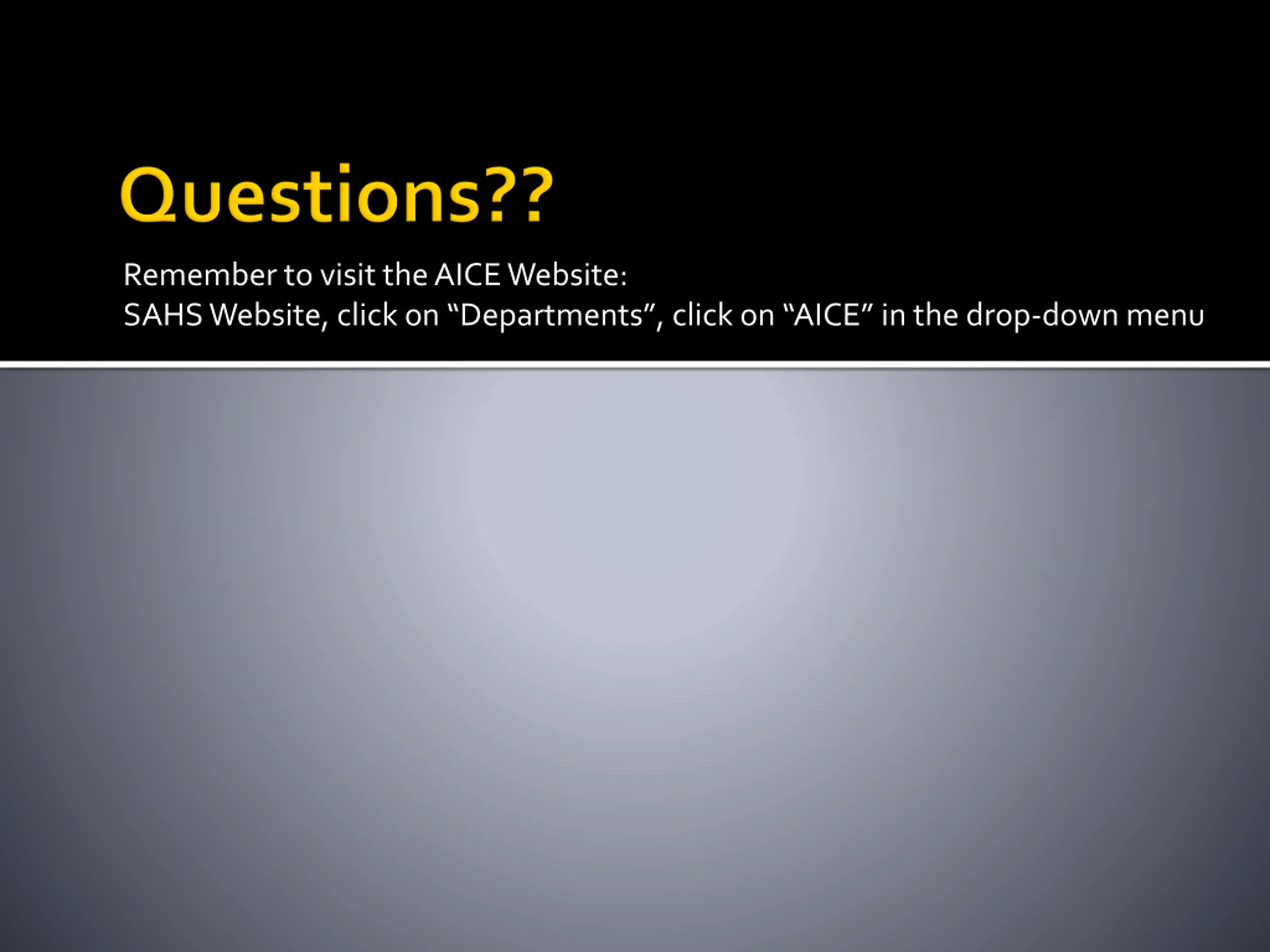 Questions??

Remember to visit the AICE Website:
SAHS Website, click on “Departments”, click on “AICE” in the drop-down menu